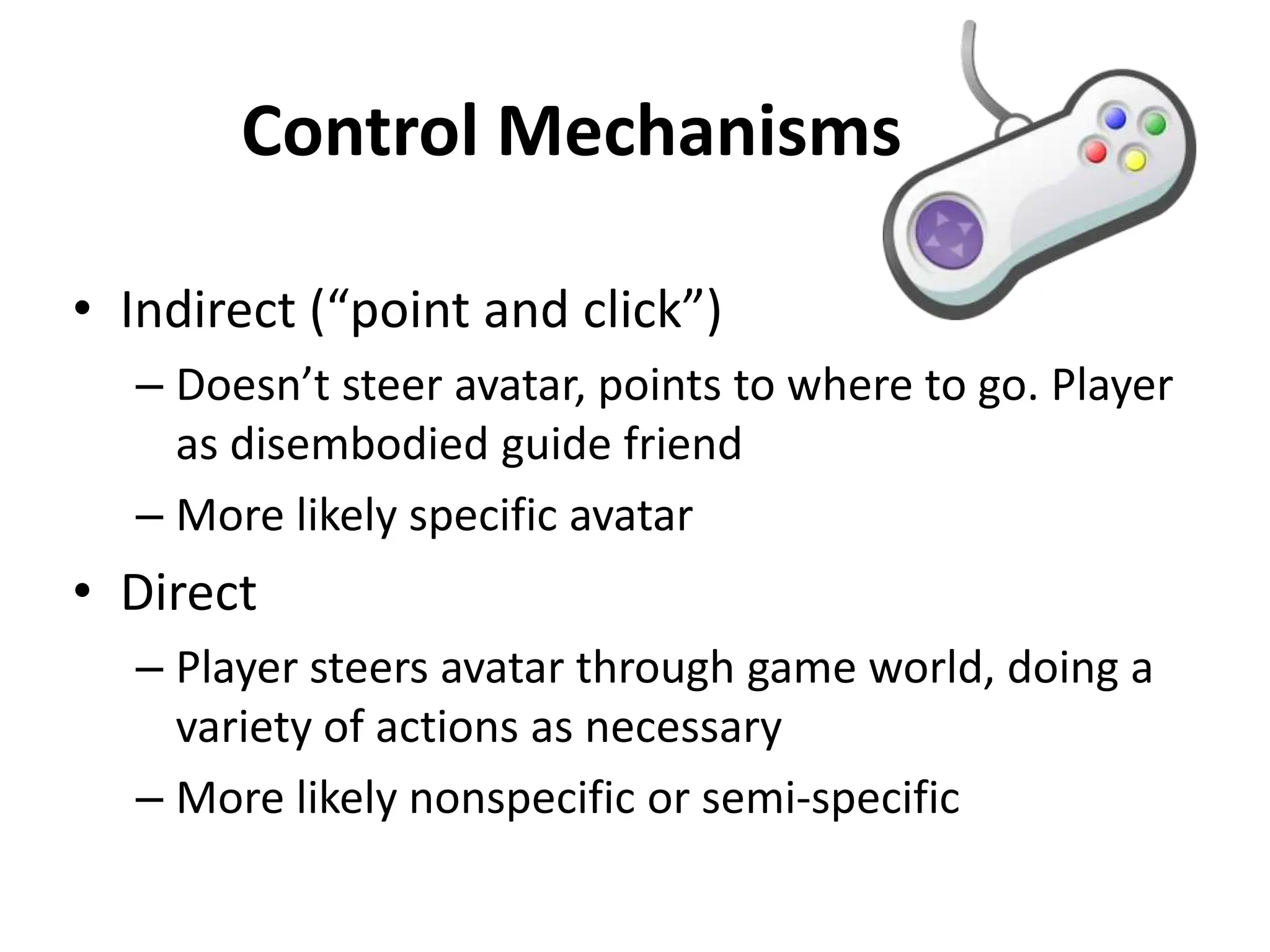 Control Mechanisms

• Indirect (“point and click”)
– Doesn’t steer avatar, points to where to go. Player as disembodied guide friend
– More likely specific avatar

• Direct
– Player steers avatar through game world, doing a variety of actions as necessary
– More likely nonspecific or semi-specific